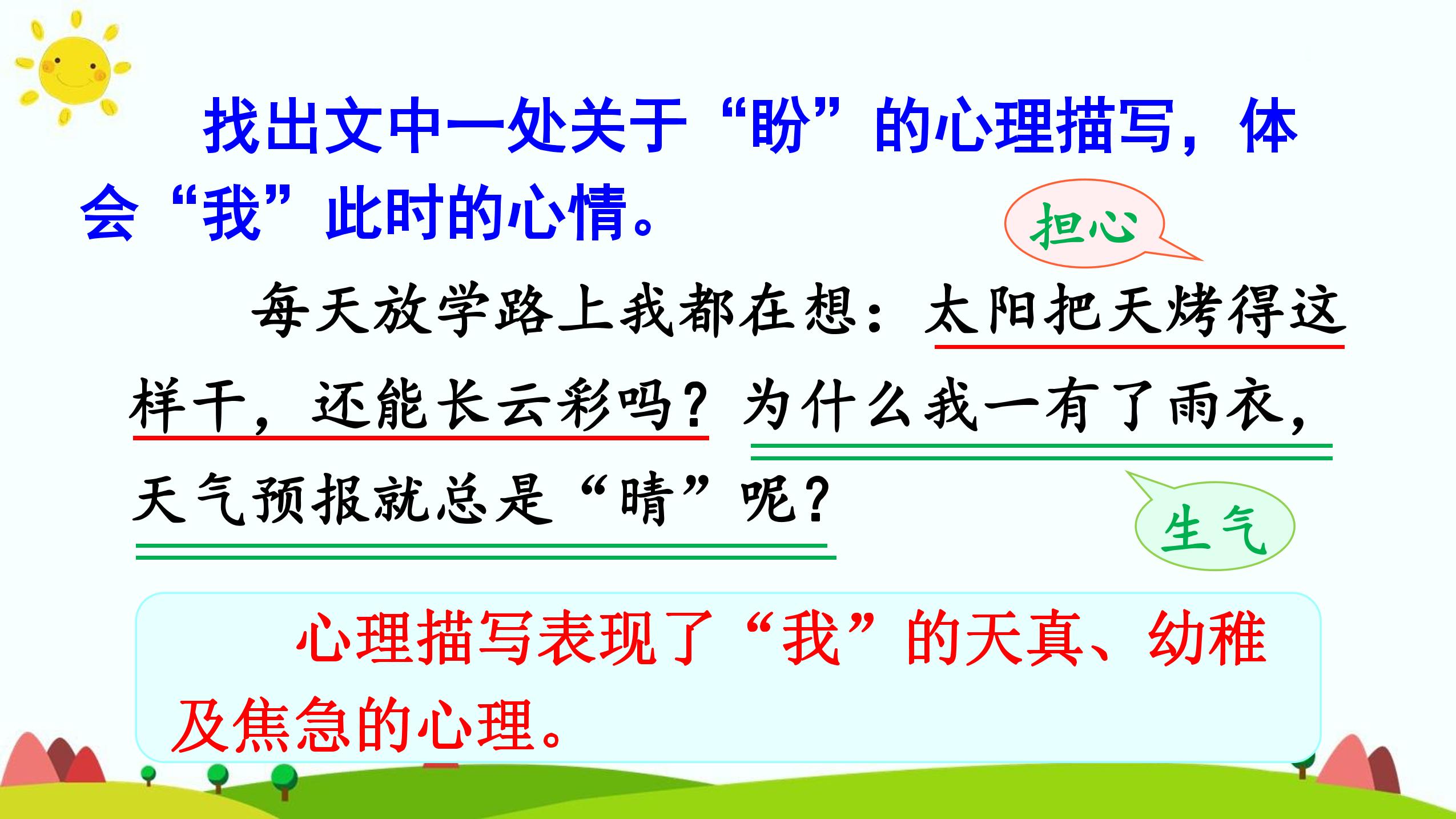 找出文中一处关于“盼”的心理描写，体会“我”此时的心情。

担心

每天放学路上我都在想：太阳把天烤得这样干，还能长云彩吗？为什么我一有了雨衣，天气预报就总是“晴”呢？

生气

心理描写表现了“我”的天真、幼稚及焦急的心理。